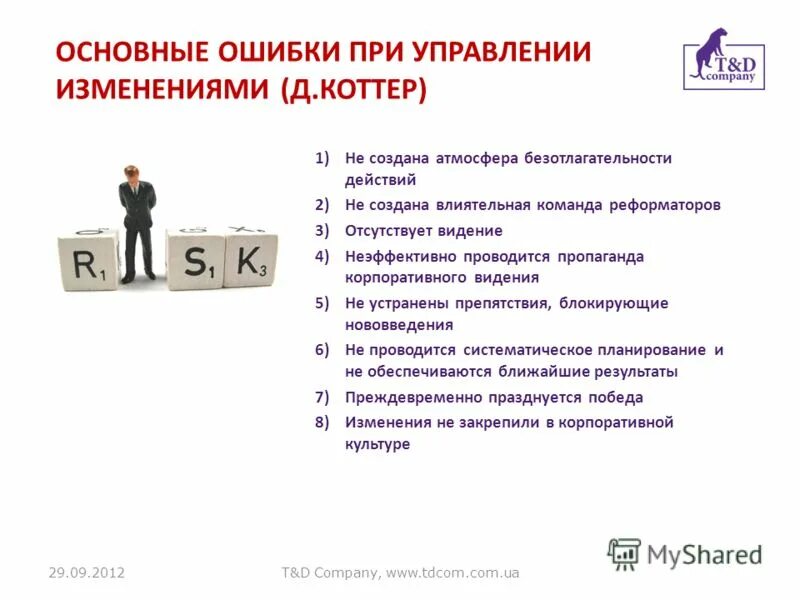 ОСНОВНЫЕ ОШИБКИ ПРИ УПРАВЛЕНИИ ИЗМЕНЕНИЯМИ (Д.КОТТЕР)

T&D company

$R_1$ $S_1$ $K_3$

1) Не создана атмосфера безотлагательности действий
2) Не создана влиятельная команда реформаторов
3) Отсутствует видение
4) Неэффективно проводится пропаганда корпоративного видения
5) Не устранены препятствия, блокирующие нововведения
6) Не проводится систематическое планирование и не обеспечиваются ближайшие результаты
7) Преждевременно празднуется победа
8) Изменения не закрепили в корпоративной культуре

29.09.2012 T&D Company, www.tdcom.com.ua

MyShared